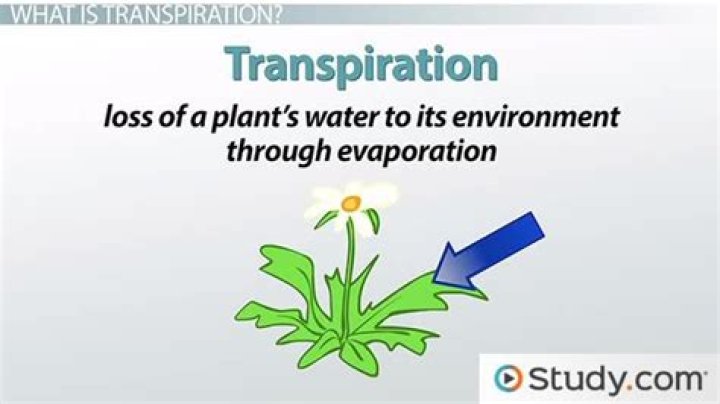 WHAT IS TRANSPIRATION?

Transpiration

loss of a plant's water to its environment through evaporation

Study.com